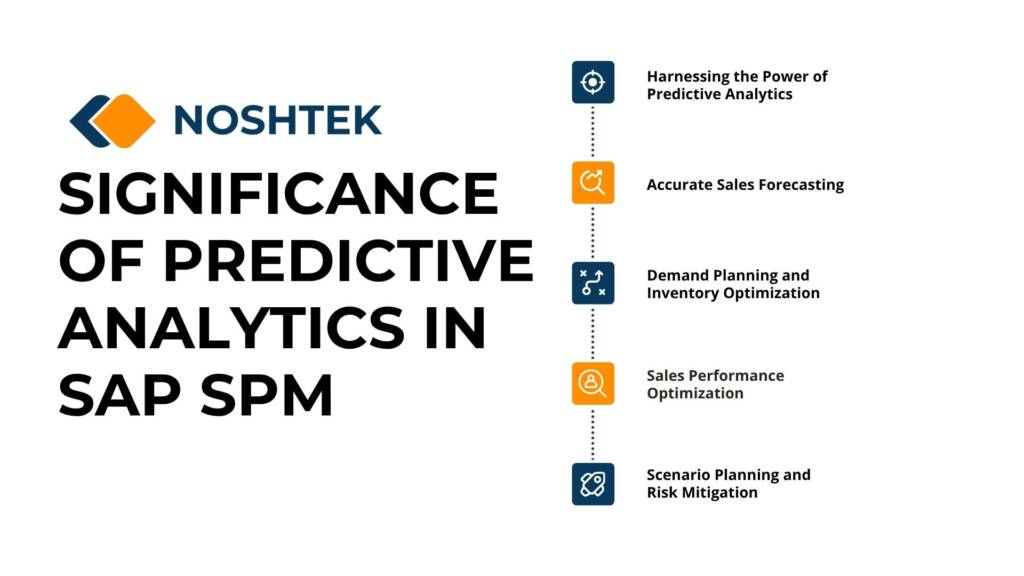 NOSHTEK

SIGNIFICANCE OF PREDICTIVE ANALYTICS IN SAP SPM

Harnessing the Power of Predictive Analytics

Accurate Sales Forecasting

Demand Planning and Inventory Optimization

Sales Performance Optimization

Scenario Planning and Risk Mitigation